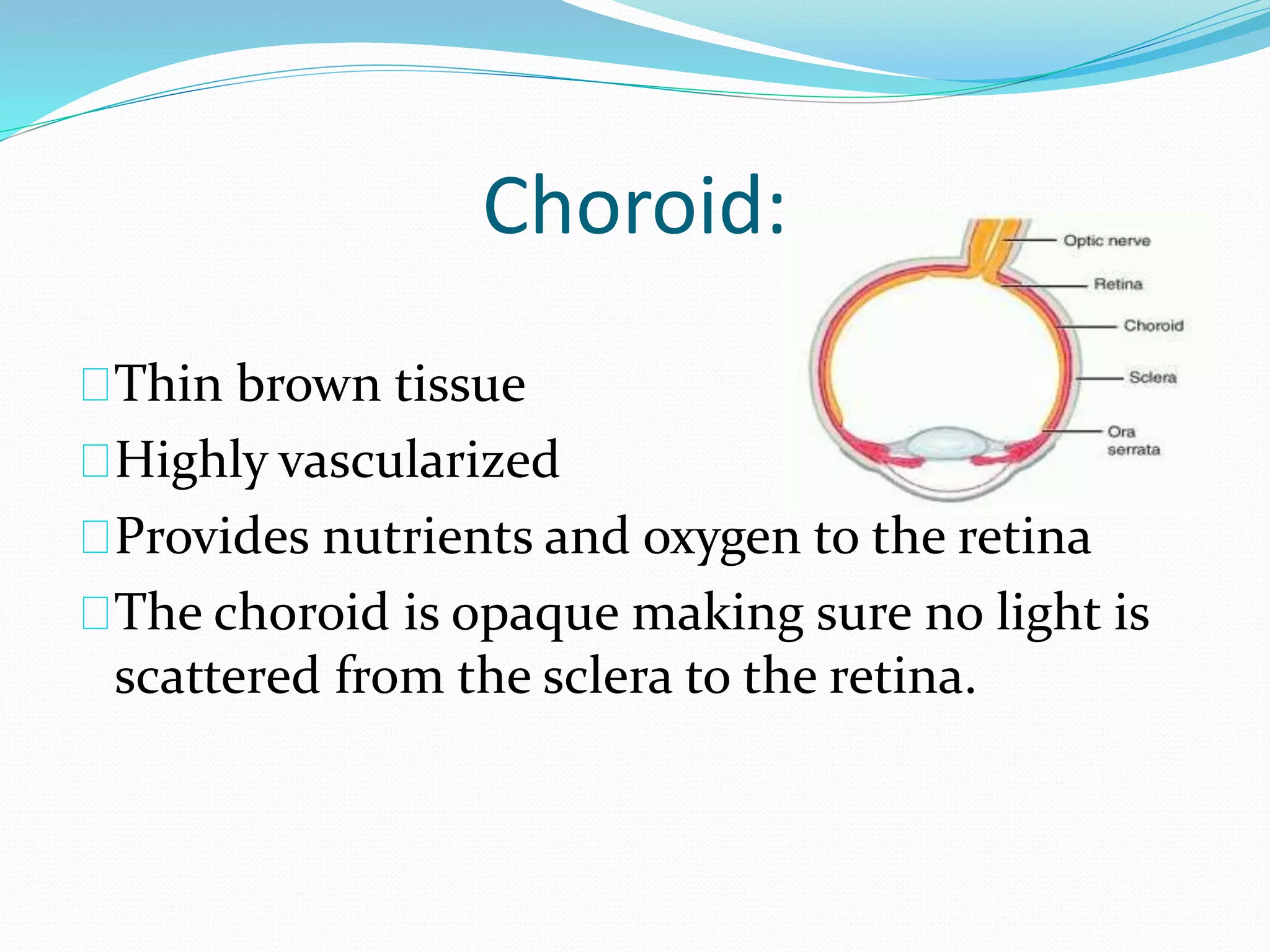 Choroid:

Optic nerve
Retina
Choroid
Sclera
Ora serrata

Thin brown tissue
Highly vascularized
Provides nutrients and oxygen to the retina
The choroid is opaque making sure no light is scattered from the sclera to the retina.